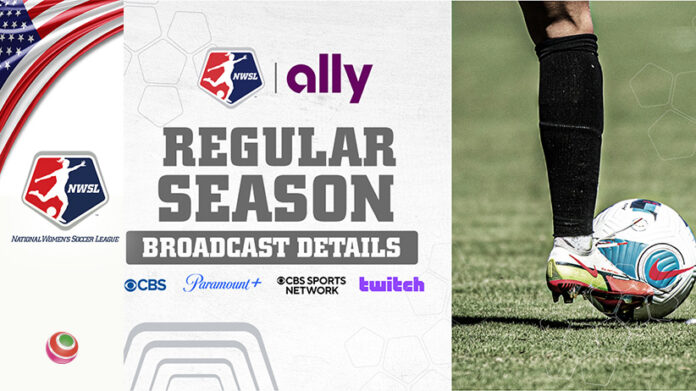 NWSL
National Women's Soccer League

NWSL | ally

REGULAR SEASON

BROADCAST DETAILS

CBS Paramount+ CBS SPORTS NETWORK twitch